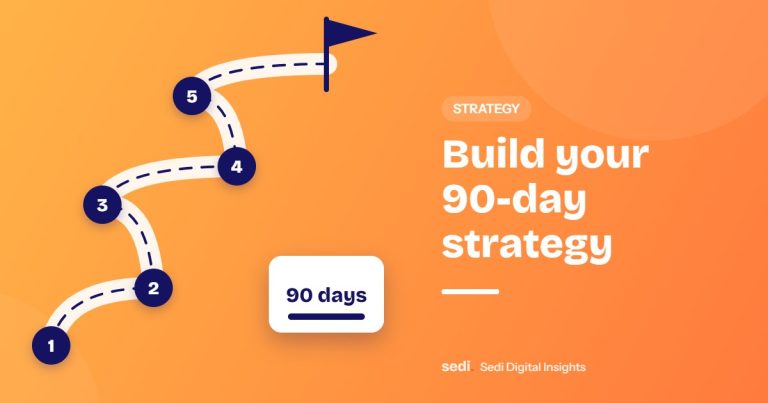 5

4

3

2

1

90 days

STRATEGY

Build your 90-day strategy

sedi Sedi Digital Insights